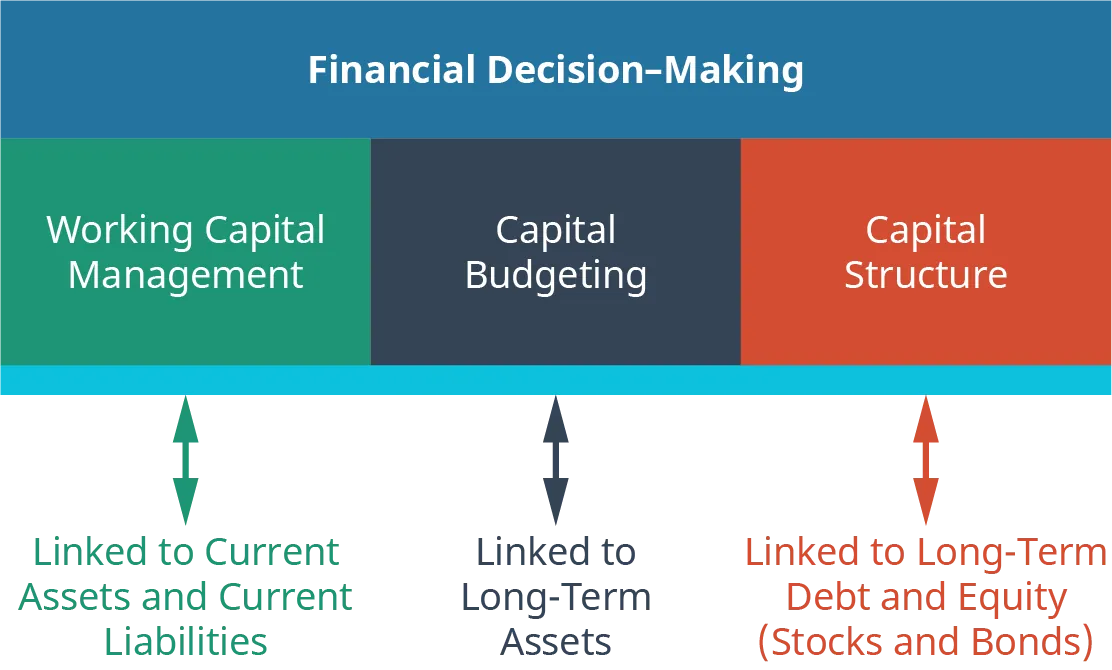 Financial Decision–Making

Working Capital Management

Capital Budgeting

Capital Structure

Linked to Current Assets and Current Liabilities

Linked to Long-Term Assets

Linked to Long-Term Debt and Equity (Stocks and Bonds)